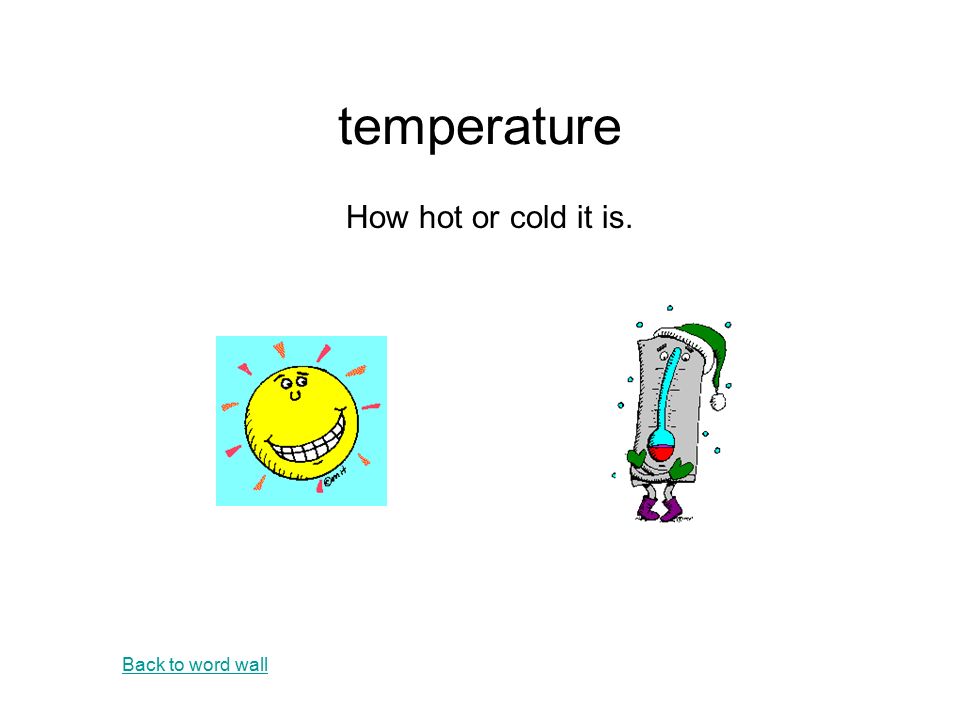 temperature

How hot or cold it is.

©mt

Back to word wall